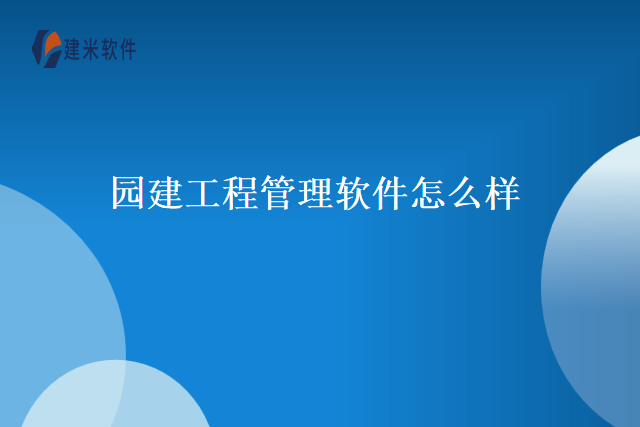 建米软件

园建工程管理软件怎么样